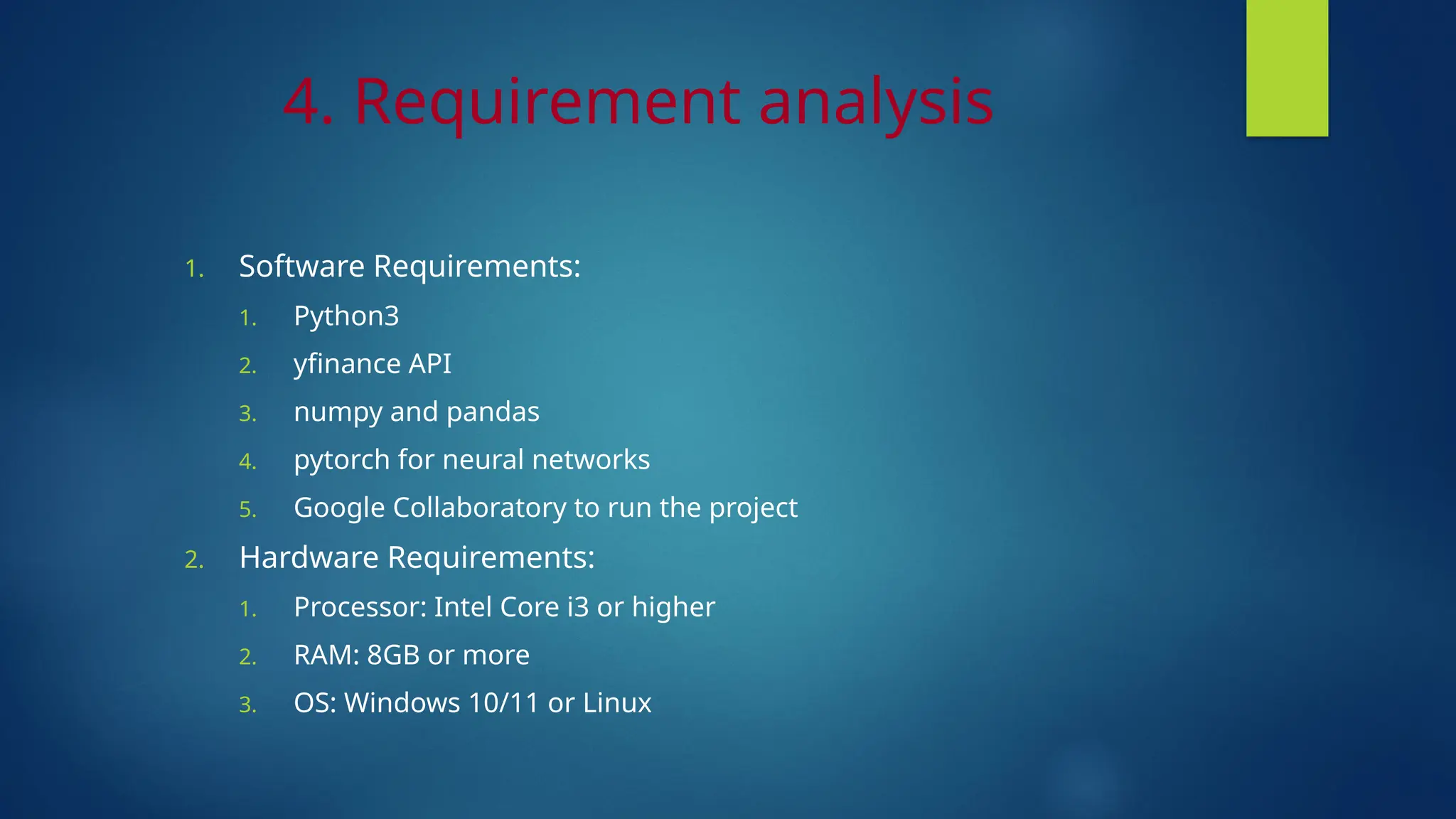 4. Requirement analysis

1. Software Requirements:
   1. Python3
   2. yfinance API
   3. numpy and pandas
   4. pytorch for neural networks
   5. Google Collaboratory to run the project
2. Hardware Requirements:
   1. Processor: Intel Core i3 or higher
   2. RAM: 8GB or more
   3. OS: Windows 10/11 or Linux